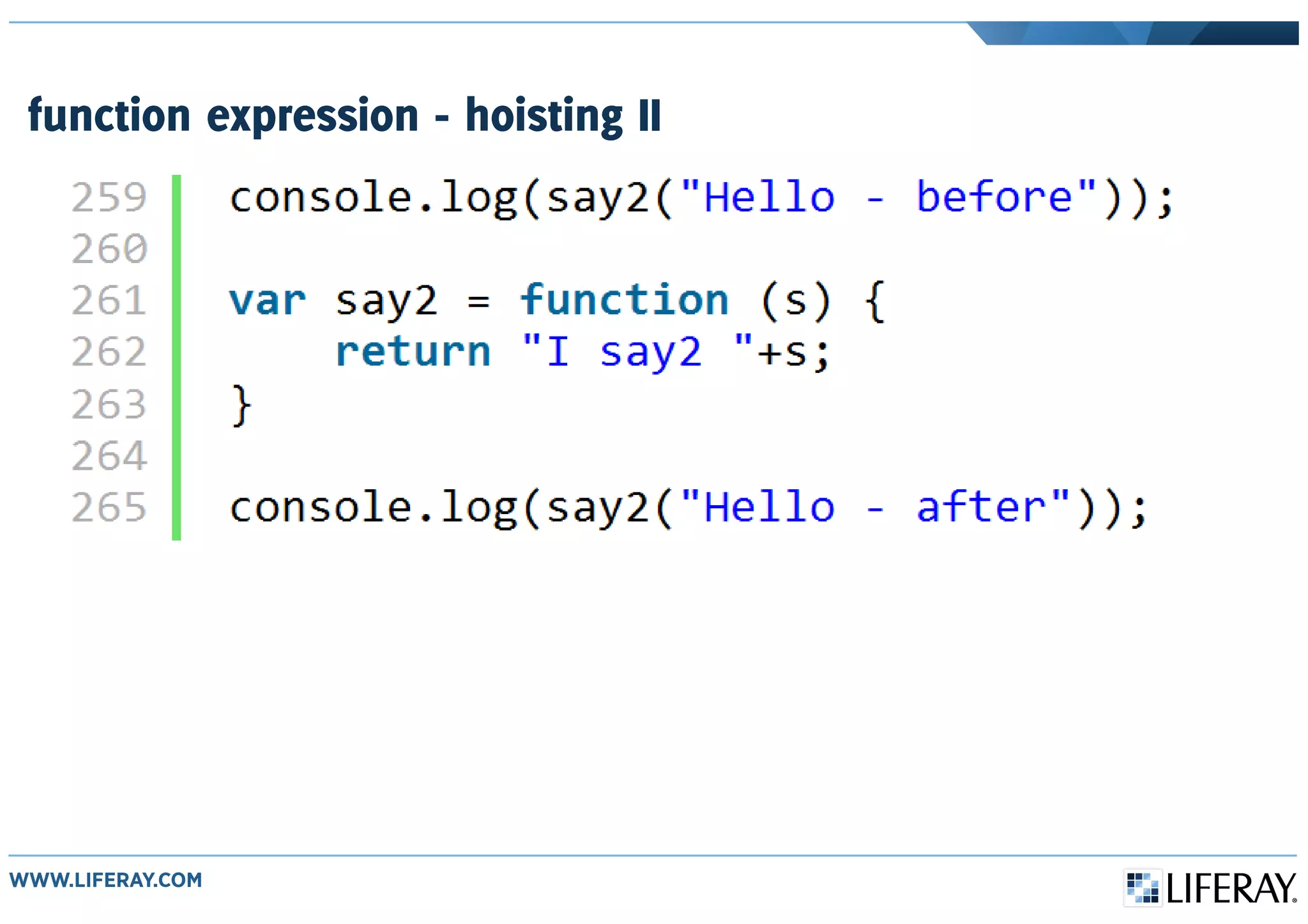 function expression - hoisting II

259 console.log(say2("Hello - before"));
260
261 var say2 = function (s) {
262     return "I say2 "+s;
263 }
264
265 console.log(say2("Hello - after"));

WWW.LIFERAY.COM

LIFERAY.